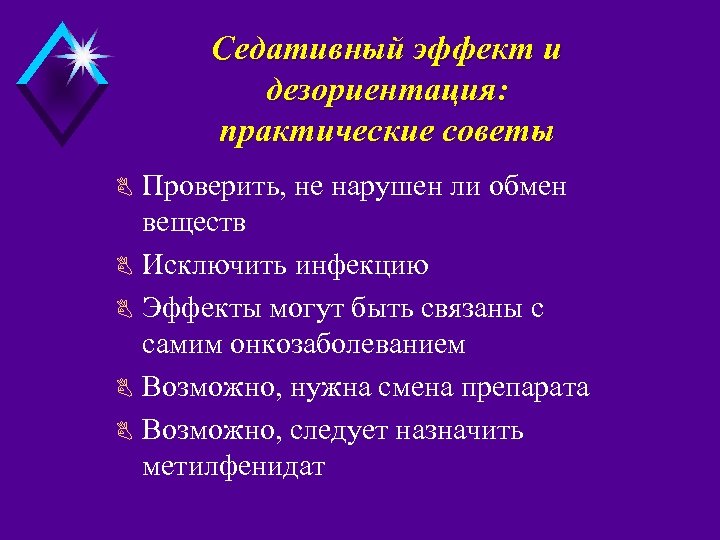 Седативный эффект и дезориентация: практические советы

Проверить, не нарушен ли обмен веществ

Исключить инфекцию

Эффекты могут быть связаны с самим онкозаболеванием

Возможно, нужна смена препарата

Возможно, следует назначить метилфенидат